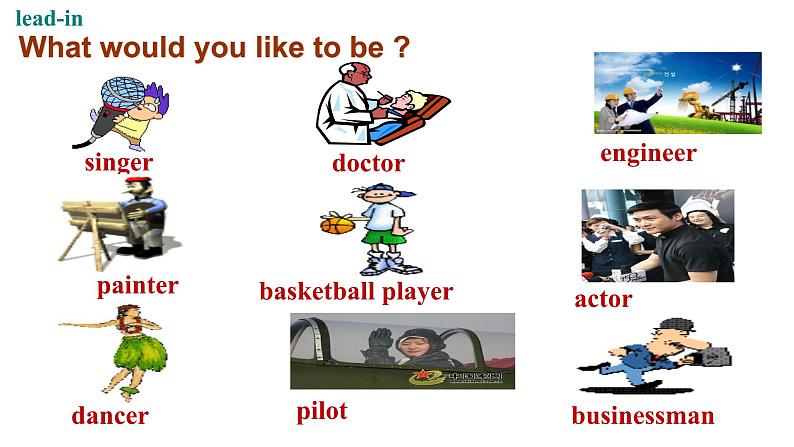 lead-in
What would you like to be ?

singer

doctor

engineer

painter

basketball player

actor

dancer

pilot

businessman